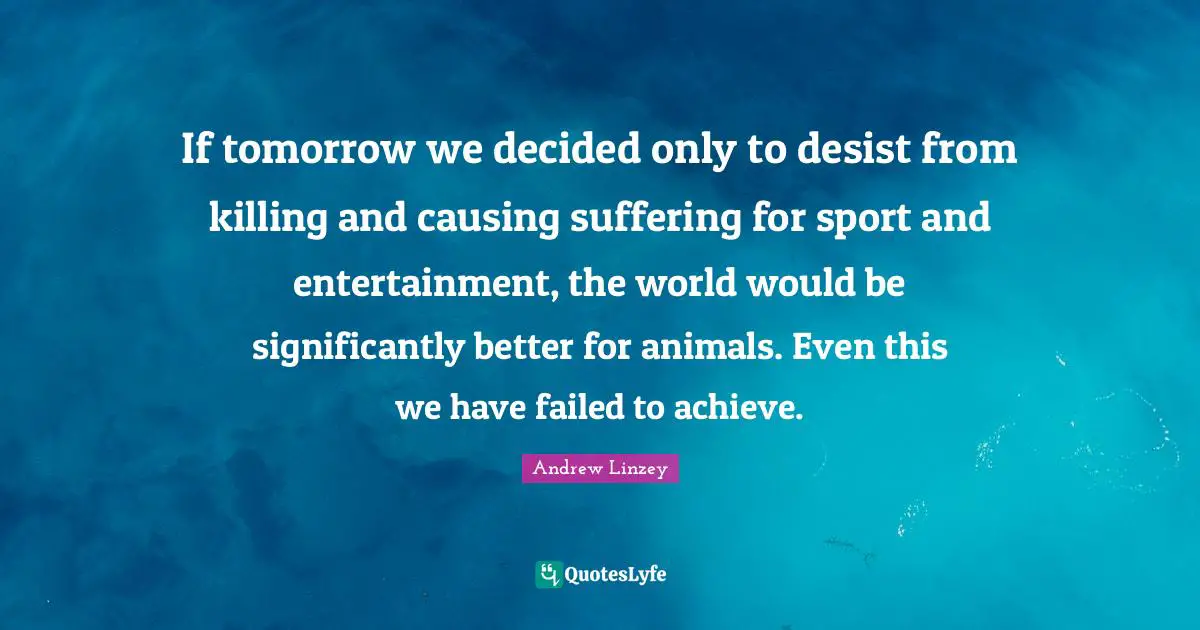 If tomorrow we decided only to desist from killing and causing suffering for sport and entertainment, the world would be significantly better for animals. Even this we have failed to achieve.

Andrew Linzey

QuotesLyfe